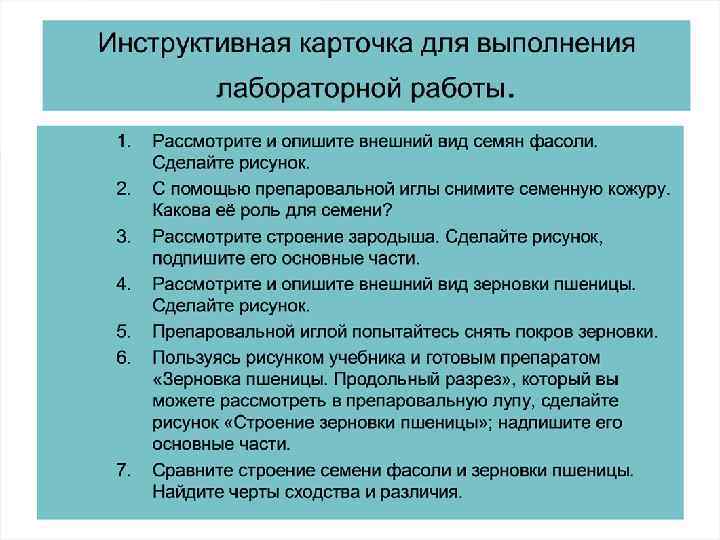 Инструктивная карточка для выполнения лабораторной работы.

1. Рассмотрите и опишите внешний вид семян фасоли. Сделайте рисунок.
2. С помощью препаровальной иглы снимите семенную кожуру. Какова её роль для семени?
3. Рассмотрите строение зародыша. Сделайте рисунок, подпишите его основные части.
4. Рассмотрите и опишите внешний вид зерновки пшеницы. Сделайте рисунок.
5. Препаровальной иглой попытайтесь снять покров зерновки.
6. Пользуясь рисунком учебника и готовым препаратом «Зерновка пшеницы. Продольный разрез», который вы можете рассмотреть в препаровальную лупу, сделайте рисунок «Строение зерновки пшеницы»; надпишите его основные части.
7. Сравните строение семени фасоли и зерновки пшеницы. Найдите черты сходства и различия.